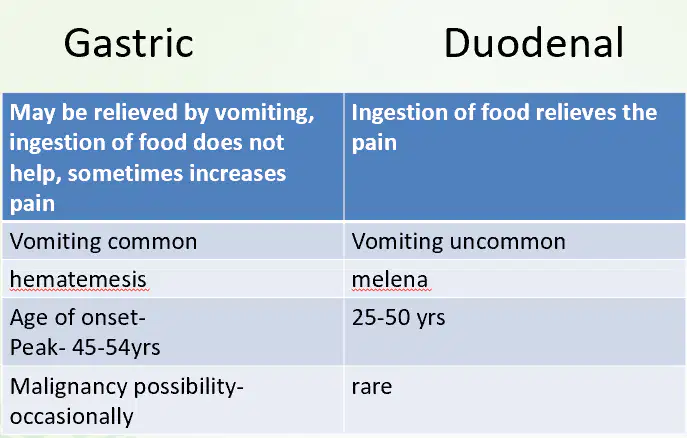 Gastric Duodenal

| May be relieved by vomiting, ingestion of food does not help, sometimes increases pain | Ingestion of food relieves the pain |
|---|---|
| Vomiting common | Vomiting uncommon |
| hematemesis | melena |
| Age of onset- Peak- 45-54yrs | 25-50 yrs |
| Malignancy possibility- occasionally | rare |